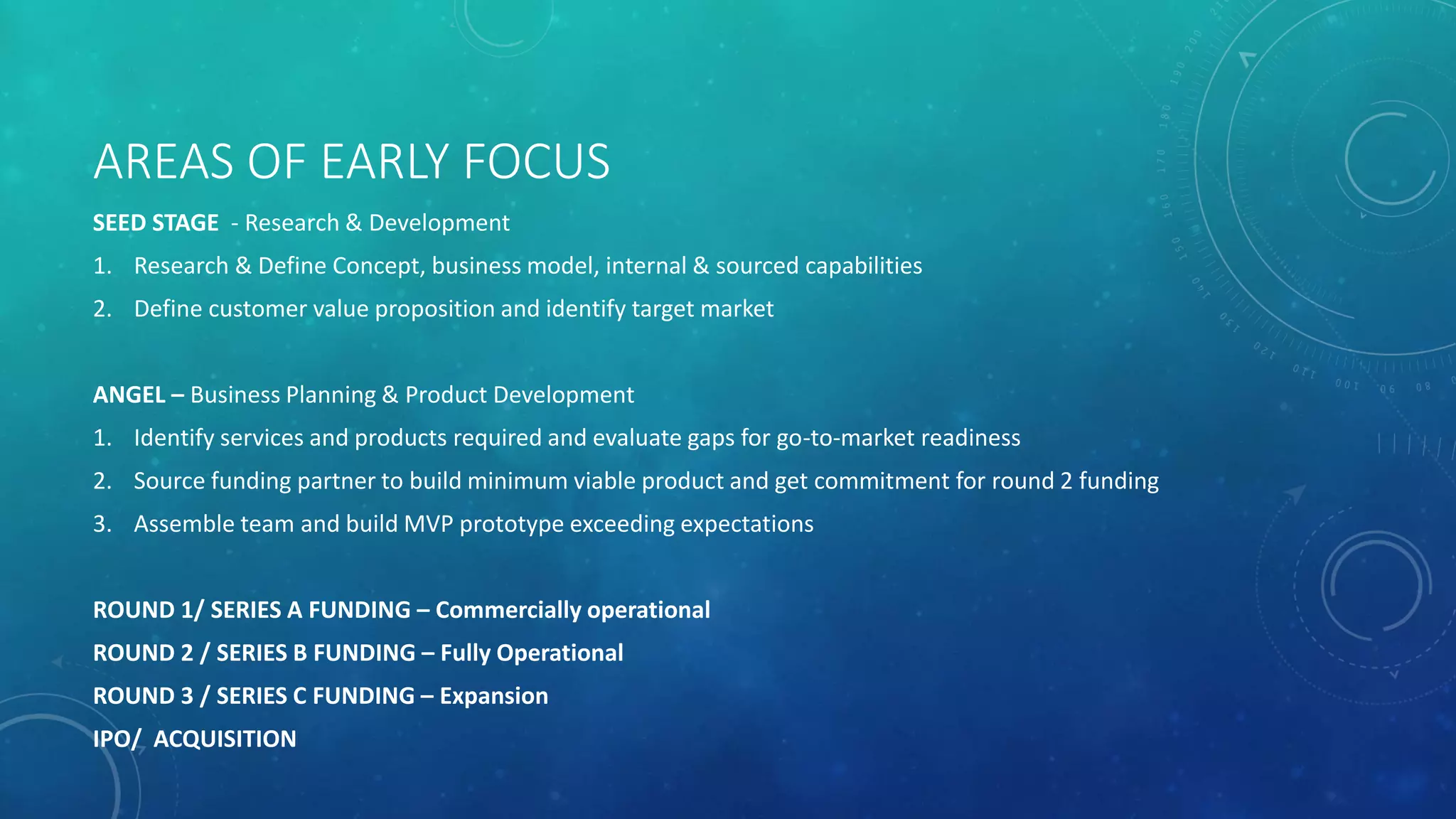 AREAS OF EARLY FOCUS

SEED STAGE - Research & Development

1. Research & Define Concept, business model, internal & sourced capabilities
2. Define customer value proposition and identify target market

ANGEL – Business Planning & Product Development

1. Identify services and products required and evaluate gaps for go-to-market readiness
2. Source funding partner to build minimum viable product and get commitment for round 2 funding
3. Assemble team and build MVP prototype exceeding expectations

ROUND 1/ SERIES A FUNDING – Commercially operational
ROUND 2 / SERIES B FUNDING – Fully Operational
ROUND 3 / SERIES C FUNDING – Expansion
IPO/ ACQUISITION